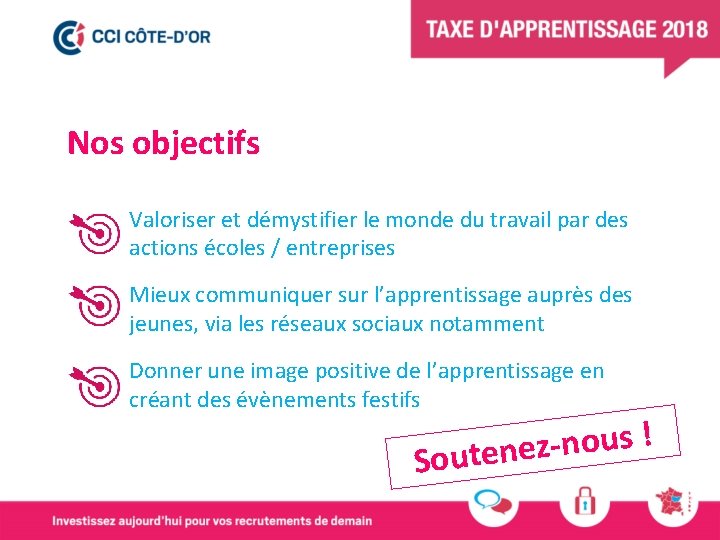 CCI CÔTE-D'OR

TAXE D'APPRENTISSAGE 2018

Nos objectifs

Valoriser et démystifier le monde du travail par des actions écoles / entreprises

Mieux communiquer sur l'apprentissage auprès des jeunes, via les réseaux sociaux notamment

Donner une image positive de l'apprentissage en créant des évènements festifs

Soutenez-nous !

Investissez aujourd'hui pour vos recrutements de demain